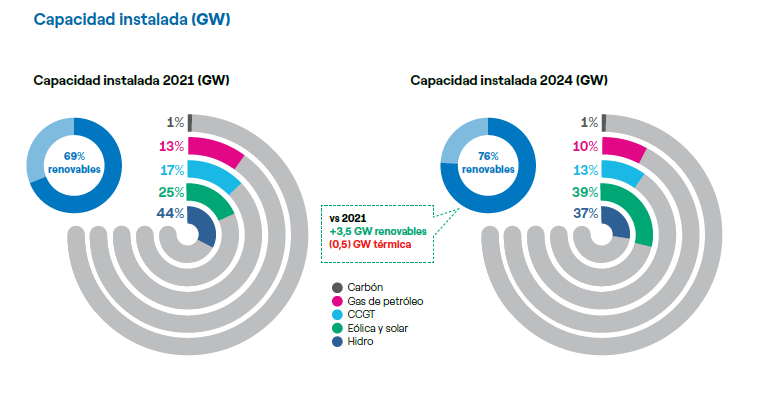 Capacidad instalada (GW)

Capacidad instalada 2021 (GW)

69% renovables

1%
13%
17%
25%
44%

Capacidad instalada 2024 (GW)

76% renovables

1%
10%
13%
39%
37%

vs 2021
+3,5 GW renovables
(0,5) GW térmica

Carbón
Gas de petróleo
CCGT
Eólica y solar
Hidro